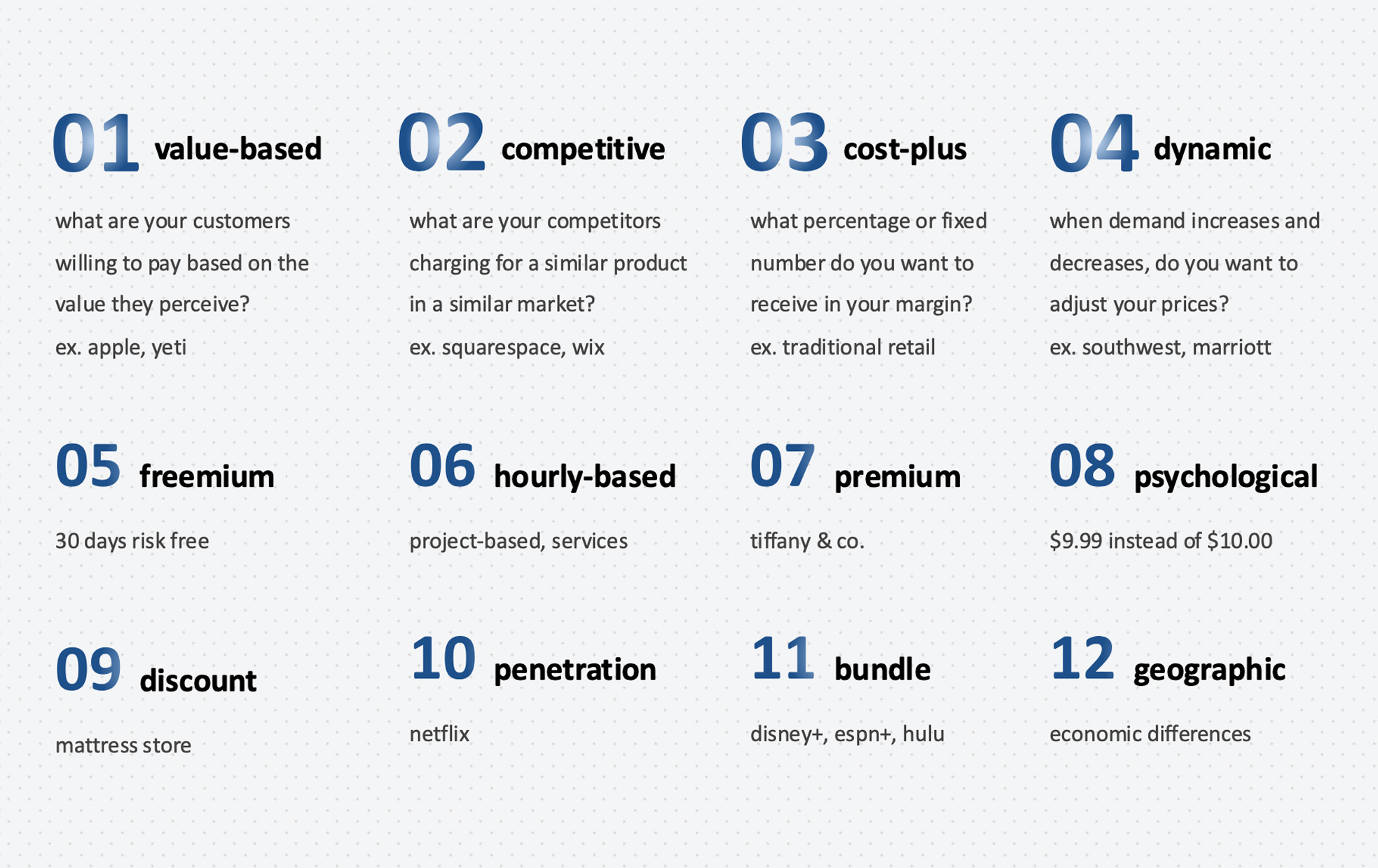 01 value-based

what are your customers willing to pay based on the value they perceive?
ex. apple, yeti

02 competitive

what are your competitors charging for a similar product in a similar market?
ex. squarespace, wix

03 cost-plus

what percentage or fixed number do you want to receive in your margin?
ex. traditional retail

04 dynamic

when demand increases and decreases, do you want to adjust your prices?
ex. southwest, marriott

05 freemium

30 days risk free

06 hourly-based

project-based, services

07 premium

tiffany & co.

08 psychological

\$9.99 instead of \$10.00

09 discount

mattress store

10 penetration

netflix

11 bundle

disney+, espn+, hulu

12 geographic

economic differences